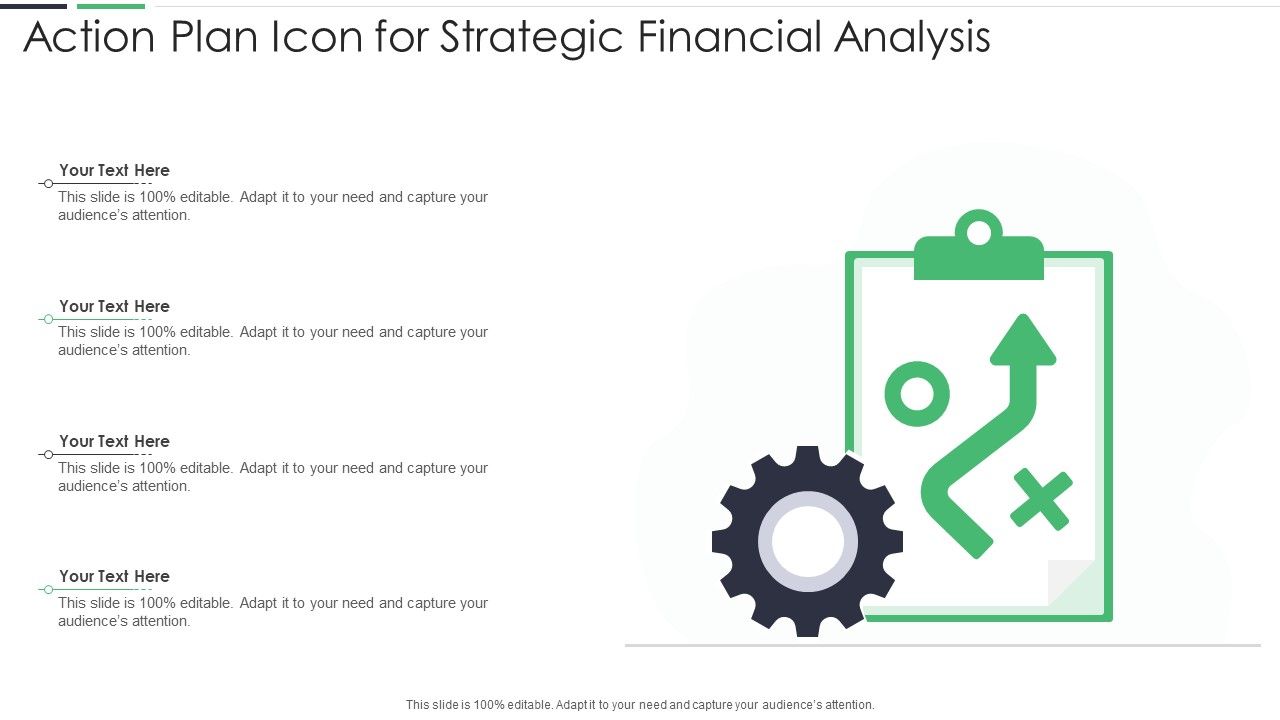 Action Plan Icon for Strategic Financial Analysis

Your Text Here
This slide is 100% editable. Adapt it to your need and capture your audience's attention.

Your Text Here
This slide is 100% editable. Adapt it to your need and capture your audience's attention.

Your Text Here
This slide is 100% editable. Adapt it to your need and capture your audience's attention.

Your Text Here
This slide is 100% editable. Adapt it to your need and capture your audience's attention.

This slide is 100% editable. Adapt it to your need and capture your audience's attention.